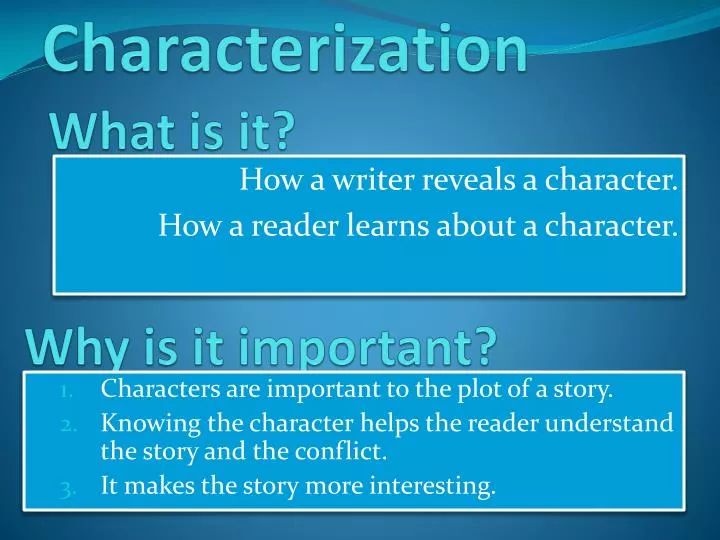 Characterization

What is it?

How a writer reveals a character.

How a reader learns about a character.

Why is it important?

1. Characters are important to the plot of a story.
2. Knowing the character helps the reader understand the story and the conflict.
3. It makes the story more interesting.